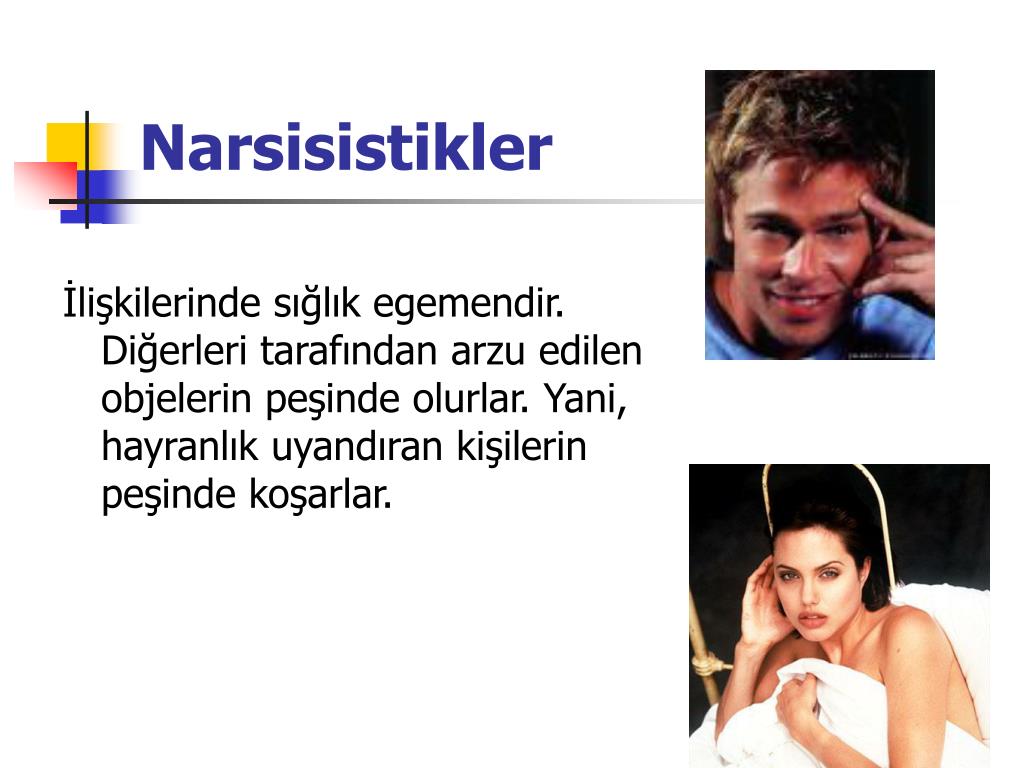 Narsisistikler

İlişkilerinde sığlık egemendir. Diğerleri tarafından arzu edilen objelerin peşinde olurlar. Yani, hayranlık uyandıran kişilerin peşinde koşarlar.